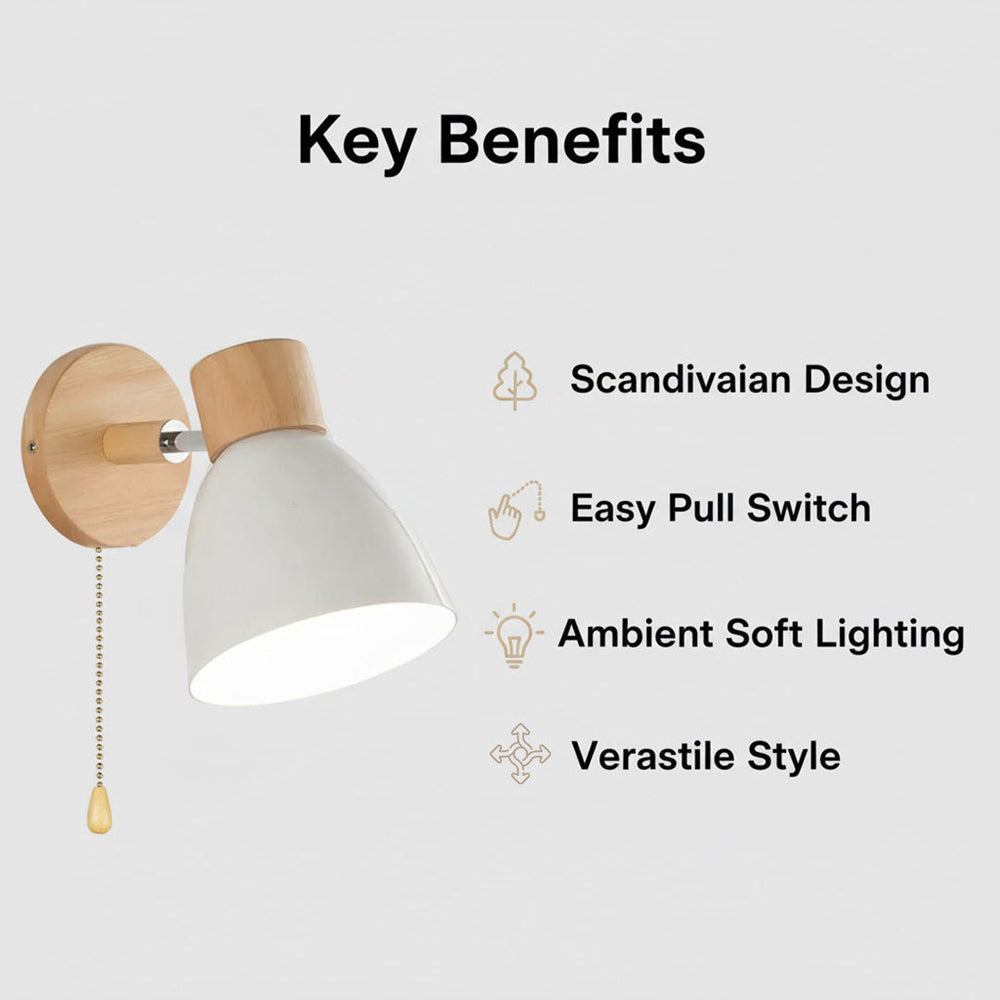 Key Benefits

Scandivaian Design

Easy Pull Switch

Ambient Soft Lighting

Verastile Style